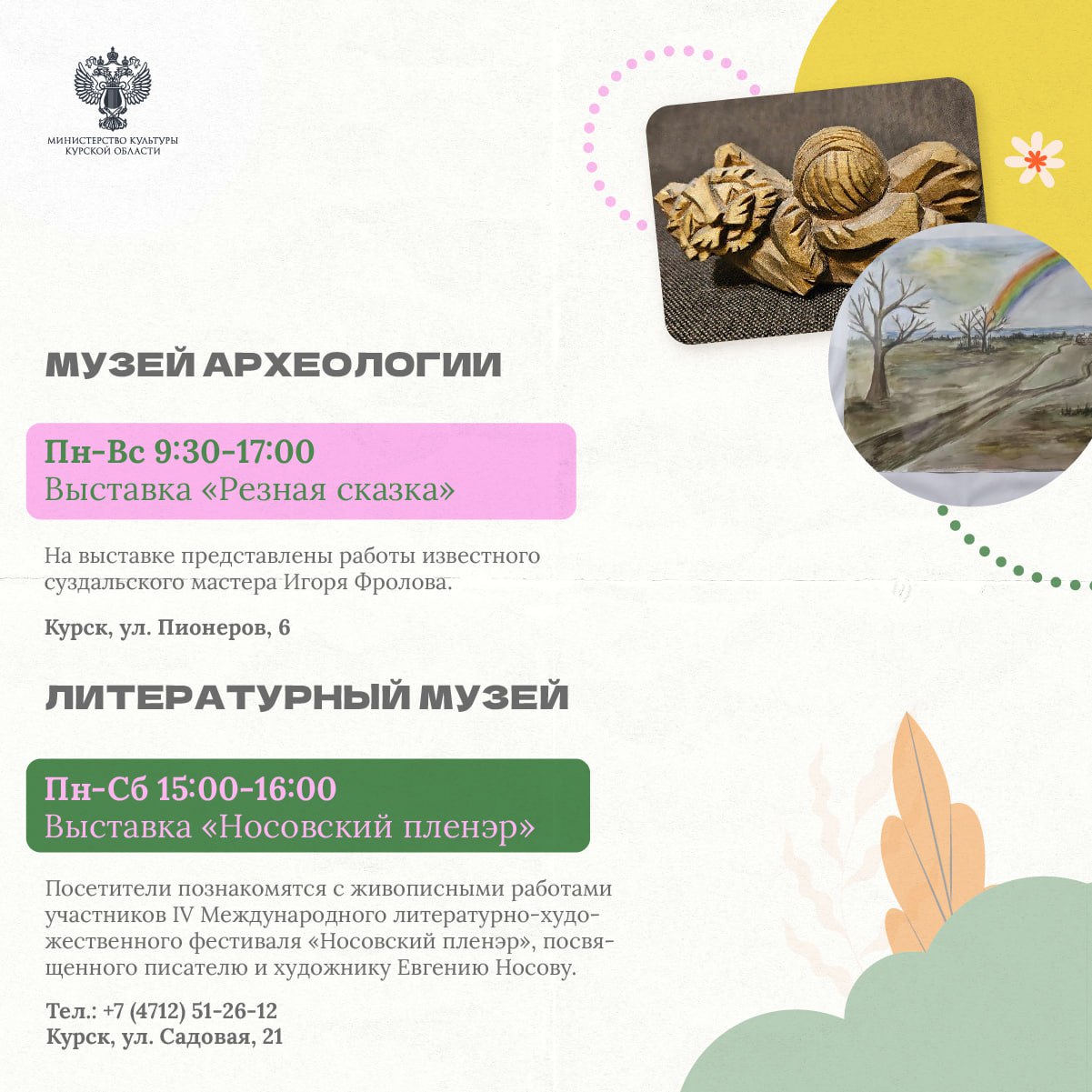 МИНИСТЕРСТВО КУЛЬТУРЫ КУРСКОЙ ОБЛАСТИ

МУЗЕЙ АРХЕОЛОГИИ

Пн-Вс 9:30-17:00
Выставка «Резная сказка»

На выставке представлены работы известного суздальского мастера Игоря Фролова.

Курск, ул. Пионеров, 6

ЛИТЕРАТУРНЫЙ МУЗЕЙ

Пн-Сб 15:00-16:00
Выставка «Носовский пленэр»

Посетители познакомятся с живописными работами участников IV Международного литературно-художественного фестиваля «Носовский пленэр», посвященного писателю и художнику Евгению Носову.

Тел.: +7 (4712) 51-26-12
Курск, ул. Садовая, 21